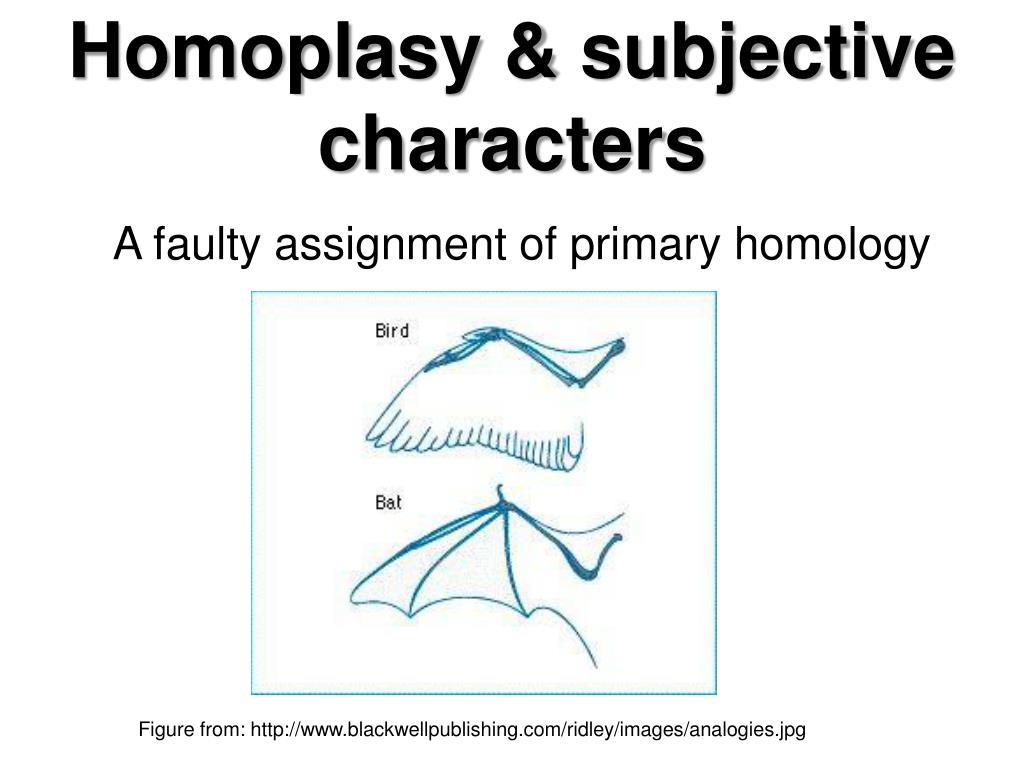 Homoplasy & subjective characters

A faulty assignment of primary homology

Bird

Bat

Figure from: http://www.blackwellpublishing.com/ridley/images/analogies.jpg